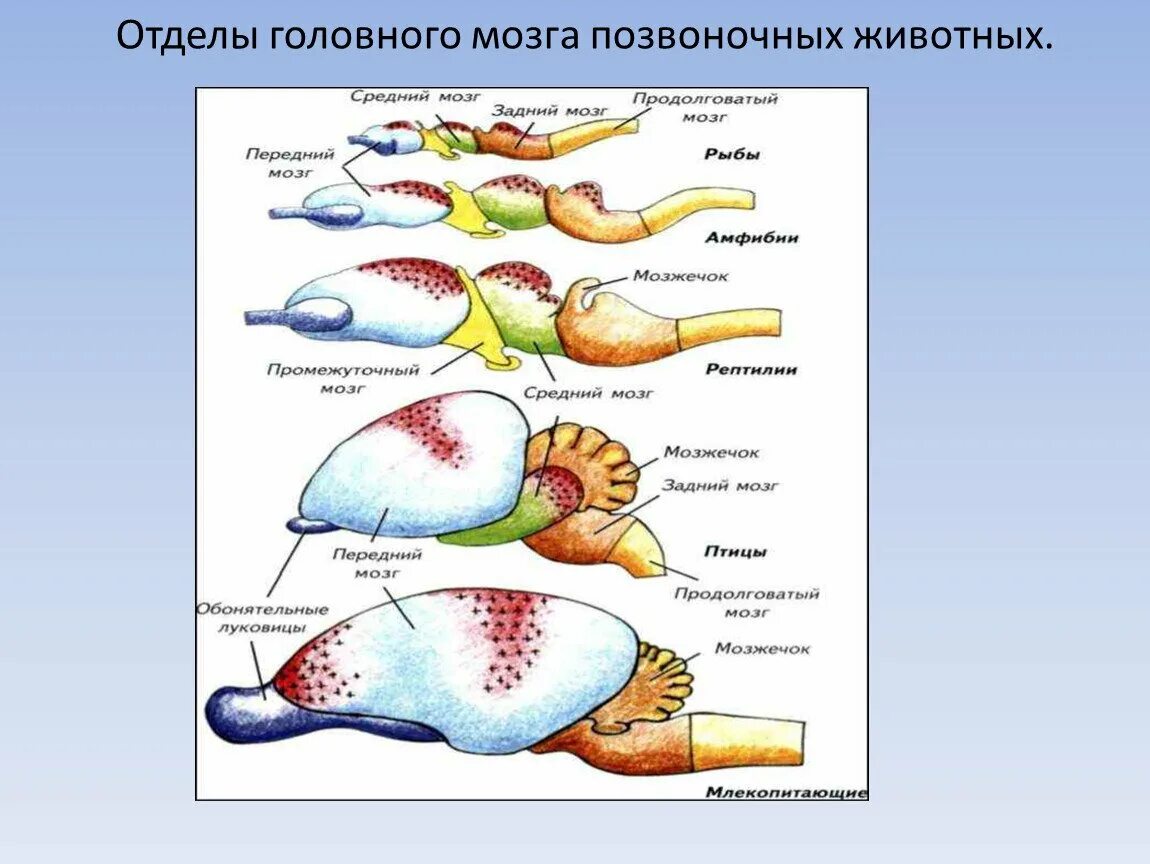 Отделы головного мозга позвоночных животных.

Средний мозг
Задний мозг
Продолговатый мозг
Передний мозг
Рыбы
Амфибии
Мозжечок
Промежуточный мозг
Средний мозг
Рептилии
Мозжечок
Задний мозг
Передний мозг
Птицы
Продолговатый мозг
Обонятельные луковицы
Мозжечок
Млекопитающие